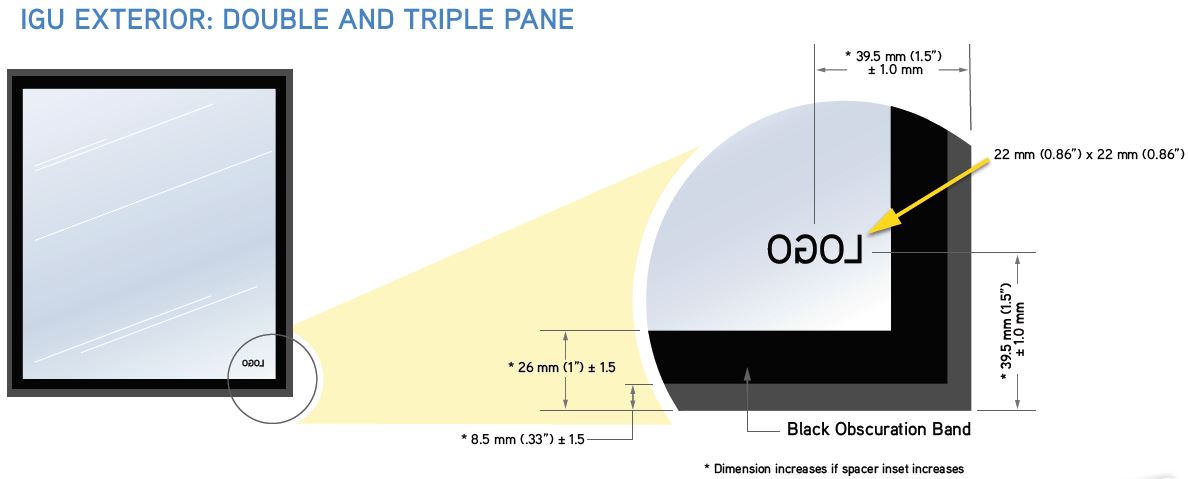 IGU EXTERIOR: DOUBLE AND TRIPLE PANE

* 39.5 mm (1.5")
± 1.0 mm

22 mm (0.86") x 22 mm (0.86")

OGOL

OGOL

* 39.5 mm (1.5")
± 1.0 mm

* 26 mm (1") ± 1.5

* 8.5 mm (.33") ± 1.5

Black Obscuration Band

* Dimension increases if spacer inset increases